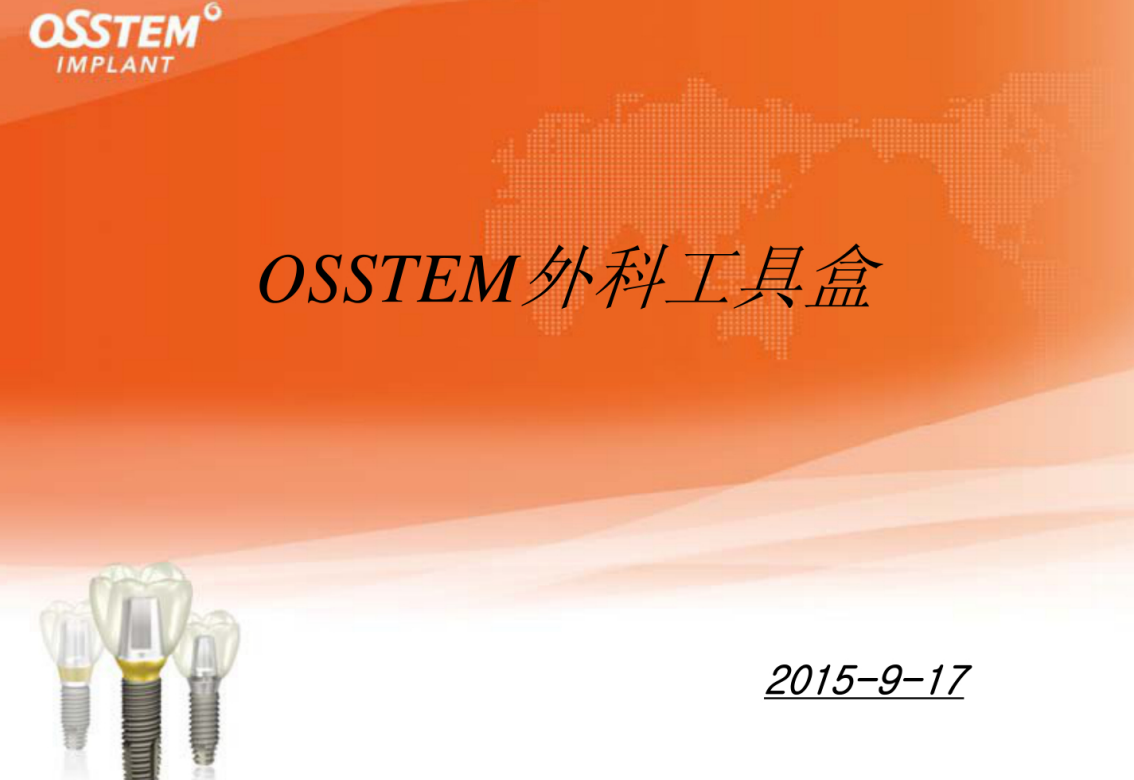 OSSTEM
IMPLANT

OSSTEM外科工具盒

2015-9-17